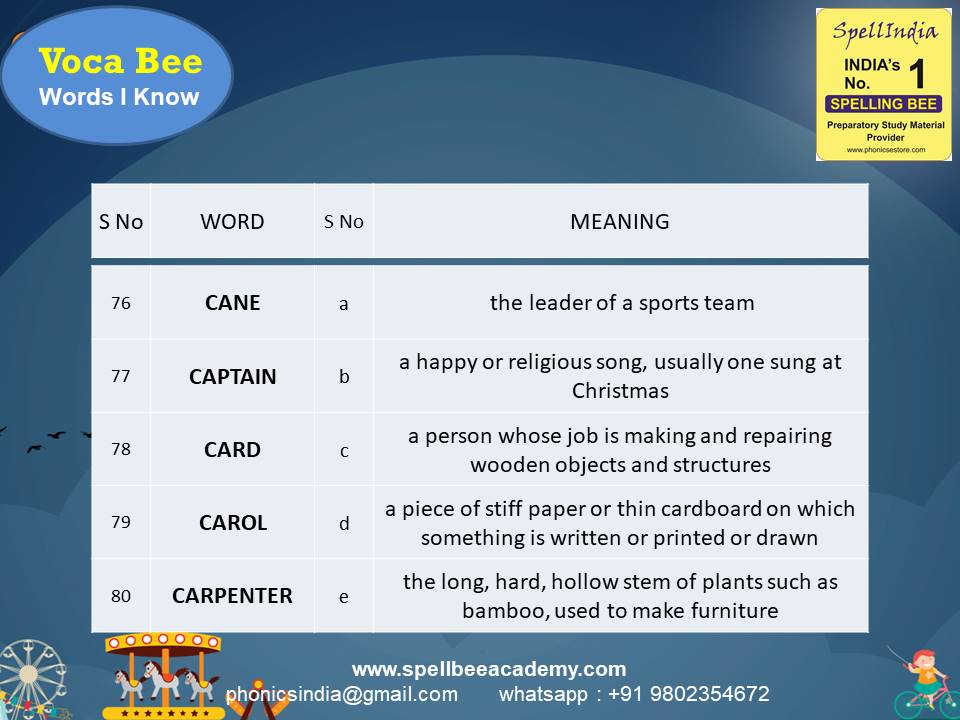 Voca Bee
Words I Know

SpellIndia
INDIA's No. 1
SPELLING BEE
Preparatory Study Material Provider
www.phonicsestore.com

| S No | WORD | S No | MEANING |
|---|---|---|---|
| 76 | CANE | a | the leader of a sports team |
| 77 | CAPTAIN | b | a happy or religious song, usually one sung at Christmas |
| 78 | CARD | c | a person whose job is making and repairing wooden objects and structures |
| 79 | CAROL | d | a piece of stiff paper or thin cardboard on which something is written or printed or drawn |
| 80 | CARPENTER | e | the long, hard, hollow stem of plants such as bamboo, used to make furniture |

www.spellbeeacademy.com
phonicsindia@gmail.com whatsapp : +91 9802354672